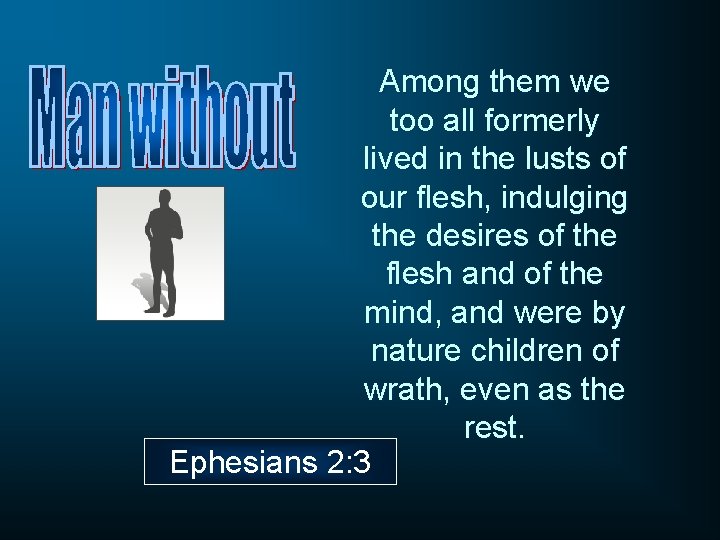 Man without

Among them we too all formerly lived in the lusts of our flesh, indulging the desires of the flesh and of the mind, and were by nature children of wrath, even as the rest.

Ephesians 2:3